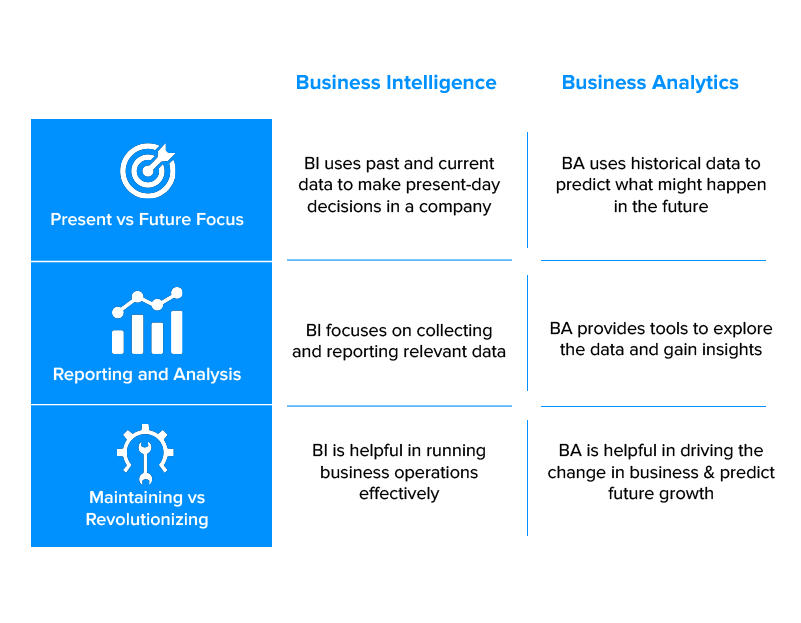 | | Business Intelligence | Business Analytics |
|---|---|---|
| Present vs Future Focus | BI uses past and current data to make present-day decisions in a company | BA uses historical data to predict what might happen in the future |
| Reporting and Analysis | BI focuses on collecting and reporting relevant data | BA provides tools to explore the data and gain insights |
| Maintaining vs Revolutionizing | BI is helpful in running business operations effectively | BA is helpful in driving the change in business & predict future growth |